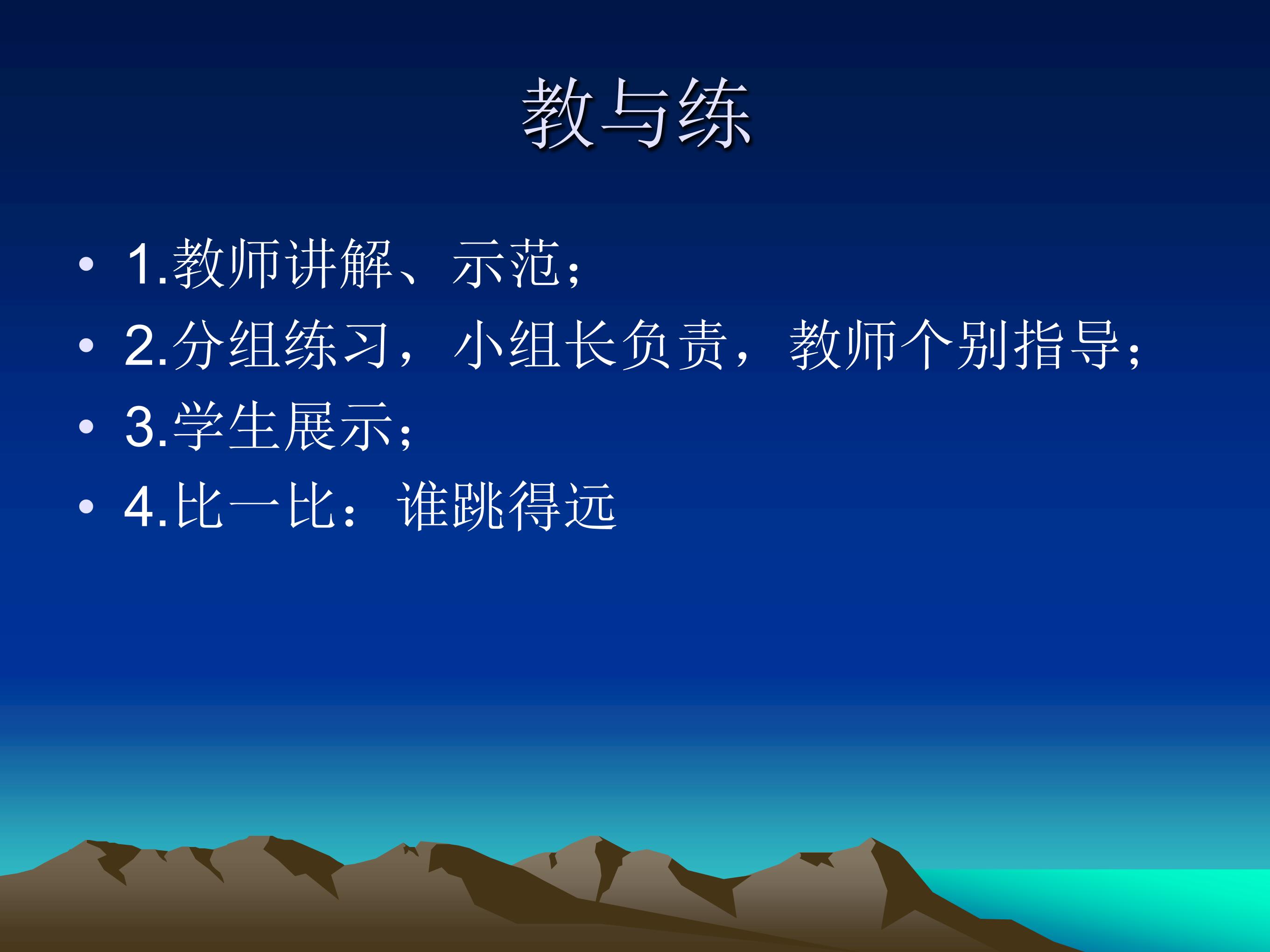 教与练

• 1.教师讲解、示范；
• 2.分组练习，小组长负责，教师个别指导；
• 3.学生展示；
• 4.比一比：谁跳得远